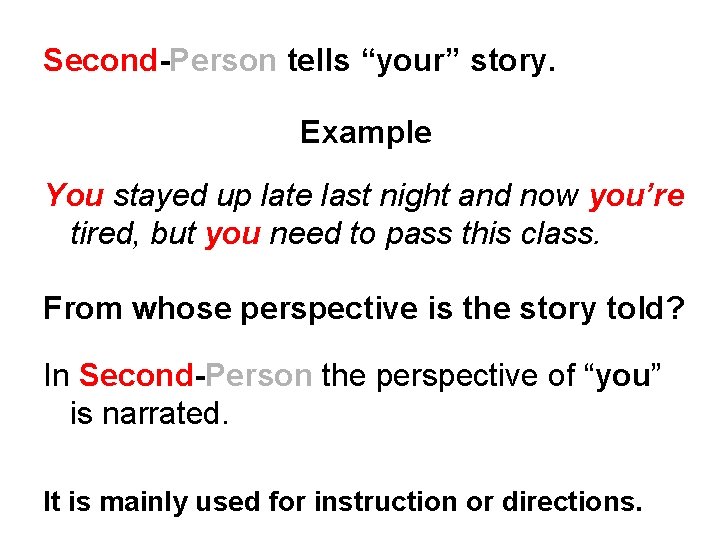 Second-Person tells “your” story.

Example

You stayed up late last night and now you’re tired, but you need to pass this class.

From whose perspective is the story told?

In Second-Person the perspective of “you” is narrated.

It is mainly used for instruction or directions.